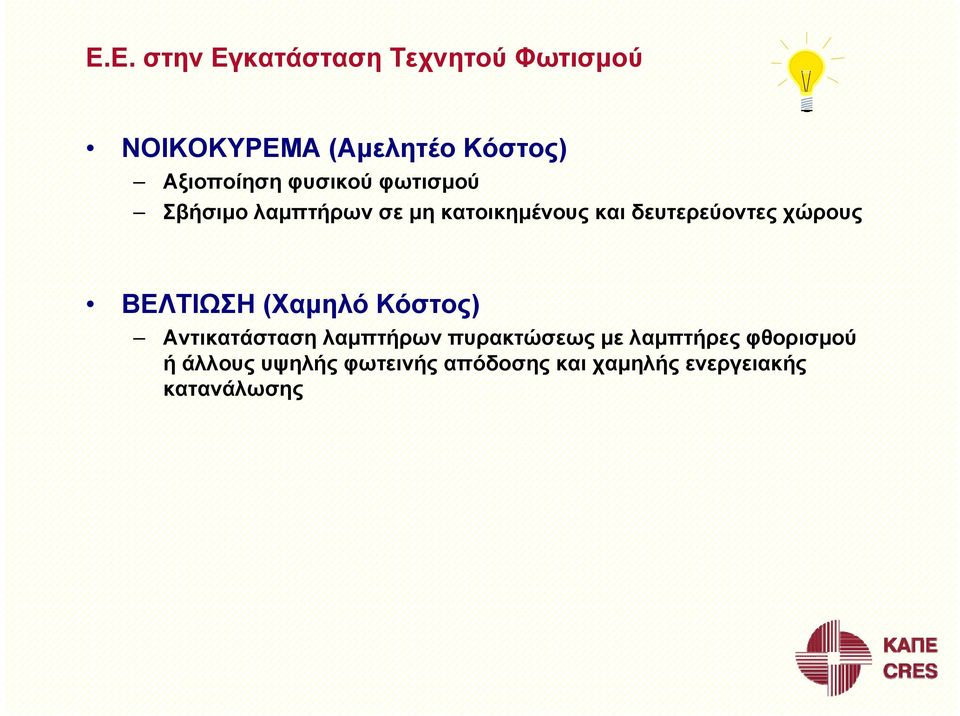 Ε.Ε. στην Εγκατάσταση Τεχνητού Φωτισμού

• ΝΟΙΚΟΚΥΡΕΜΑ (Αμελητέο Κόστος)
– Αξιοποίηση φυσικού φωτισμού
– Σβήσιμο λαμπτήρων σε μη κατοικημένους και δευτερεύοντες χώρους

• ΒΕΛΤΙΩΣΗ (Χαμηλό Κόστος)
– Αντικατάσταση λαμπτήρων πυρακτώσεως με λαμπτήρες φθορισμού ή άλλους υψηλής φωτεινής απόδοσης και χαμηλής ενεργειακής κατανάλωσης

ΚΑΠΕ
CRES